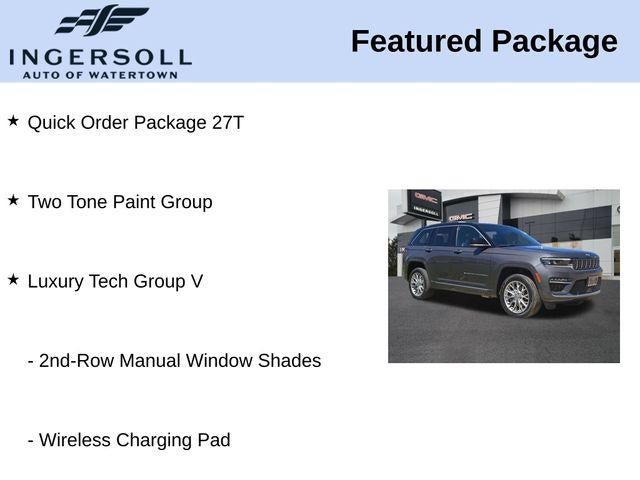 INGERSOLL
AUTO OF WATERTOWN

Featured Package

★ Quick Order Package 27T

★ Two Tone Paint Group

★ Luxury Tech Group V

- 2nd-Row Manual Window Shades

- Wireless Charging Pad

GMC
INGERSOLL
GMC